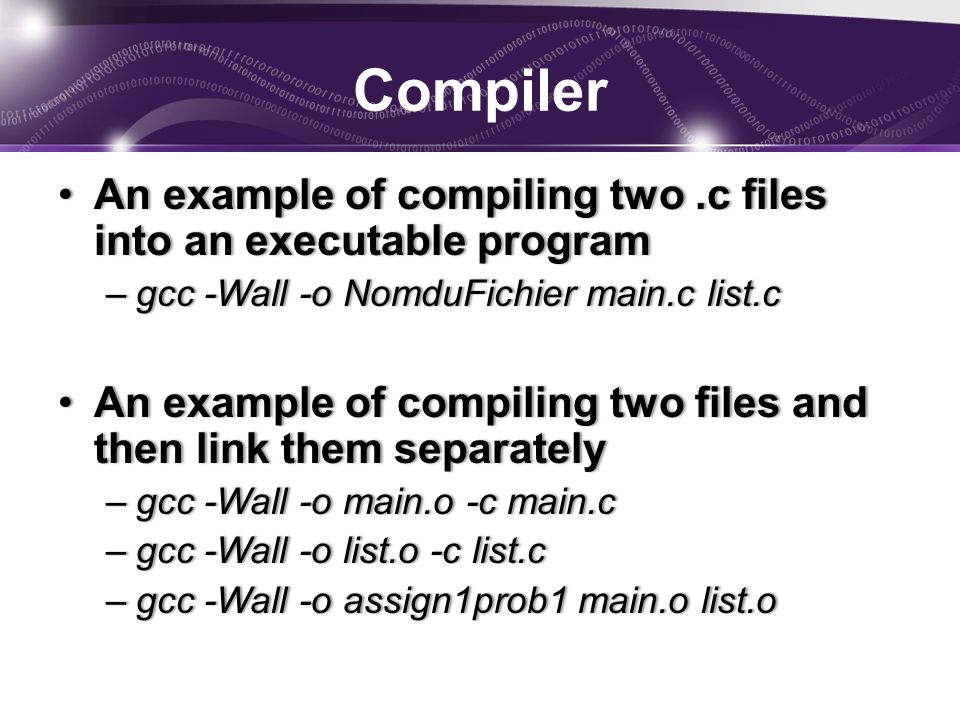 Compiler

• An example of compiling two .c files into an executable program
– gcc -Wall -o NomduFichier main.c list.c

• An example of compiling two files and then link them separately
– gcc -Wall -o main.o -c main.c
– gcc -Wall -o list.o -c list.c
– gcc -Wall -o assign1prob1 main.o list.o